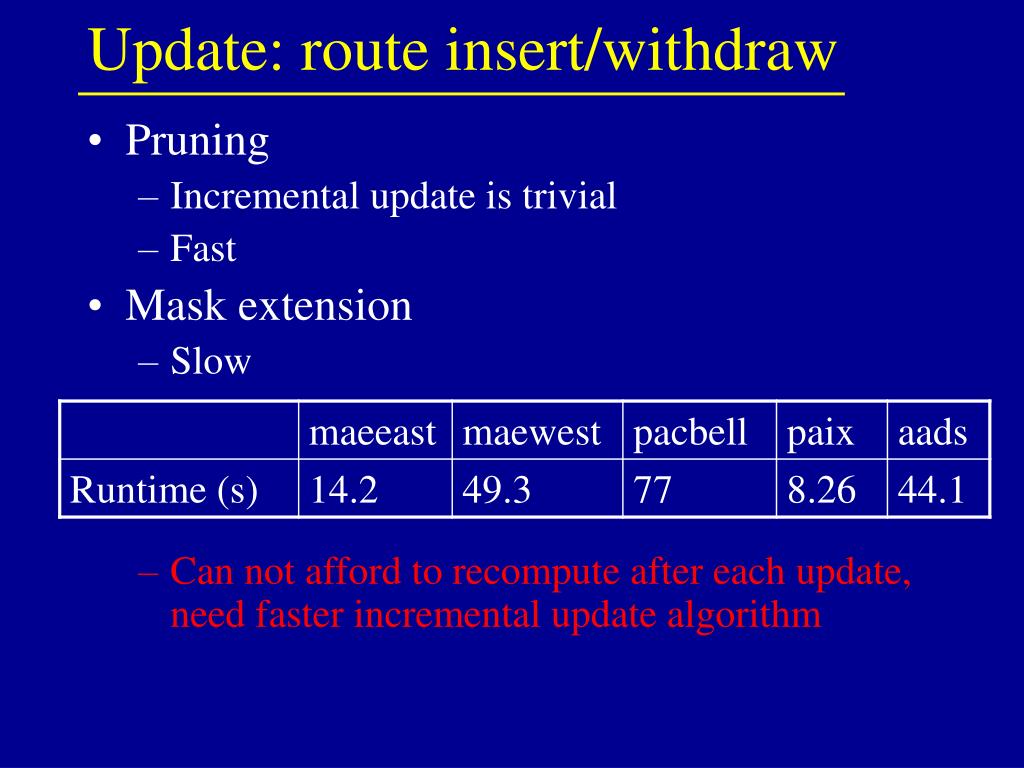 Update: route insert/withdraw

• Pruning
– Incremental update is trivial
– Fast
• Mask extension
– Slow

| | maeeast | maewest | pacbell | paix | aads |
|---|---|---|---|---|---|
| Runtime (s) | 14.2 | 49.3 | 77 | 8.26 | 44.1 |

– Can not afford to recompute after each update, need faster incremental update algorithm